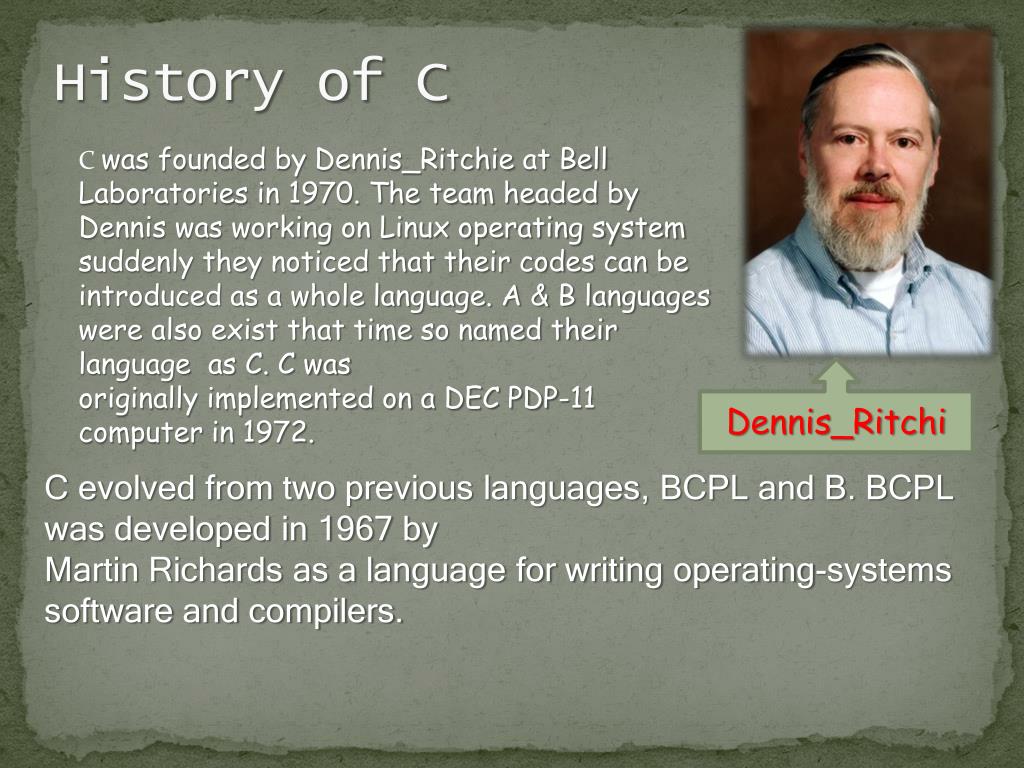 History of C

C was founded by Dennis_Ritchie at Bell Laboratories in 1970. The team headed by Dennis was working on Linux operating system suddenly they noticed that their codes can be introduced as a whole language. A & B languages were also exist that time so named their language as C. C was originally implemented on a DEC PDP-11 computer in 1972.

Dennis_Ritchi

C evolved from two previous languages, BCPL and B. BCPL was developed in 1967 by Martin Richards as a language for writing operating-systems software and compilers.